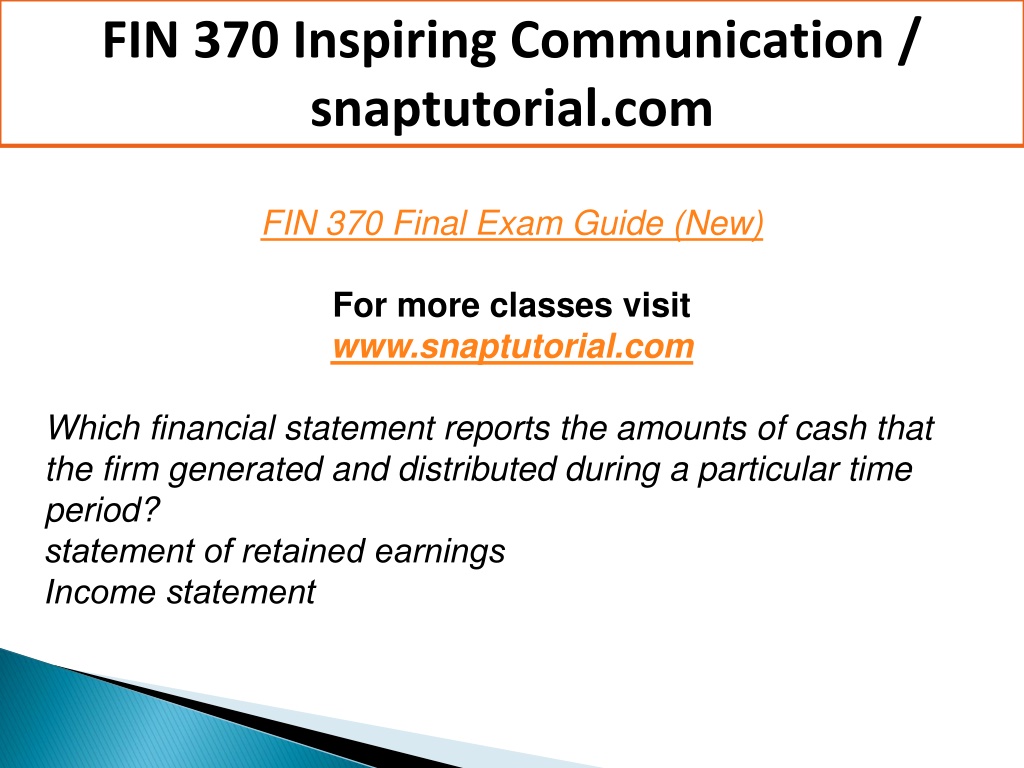 FIN 370 Inspiring Communication / snaptutorial.com

FIN 370 Final Exam Guide (New)

For more classes visit
www.snaptutorial.com

Which financial statement reports the amounts of cash that the firm generated and distributed during a particular time period?
statement of retained earnings
Income statement